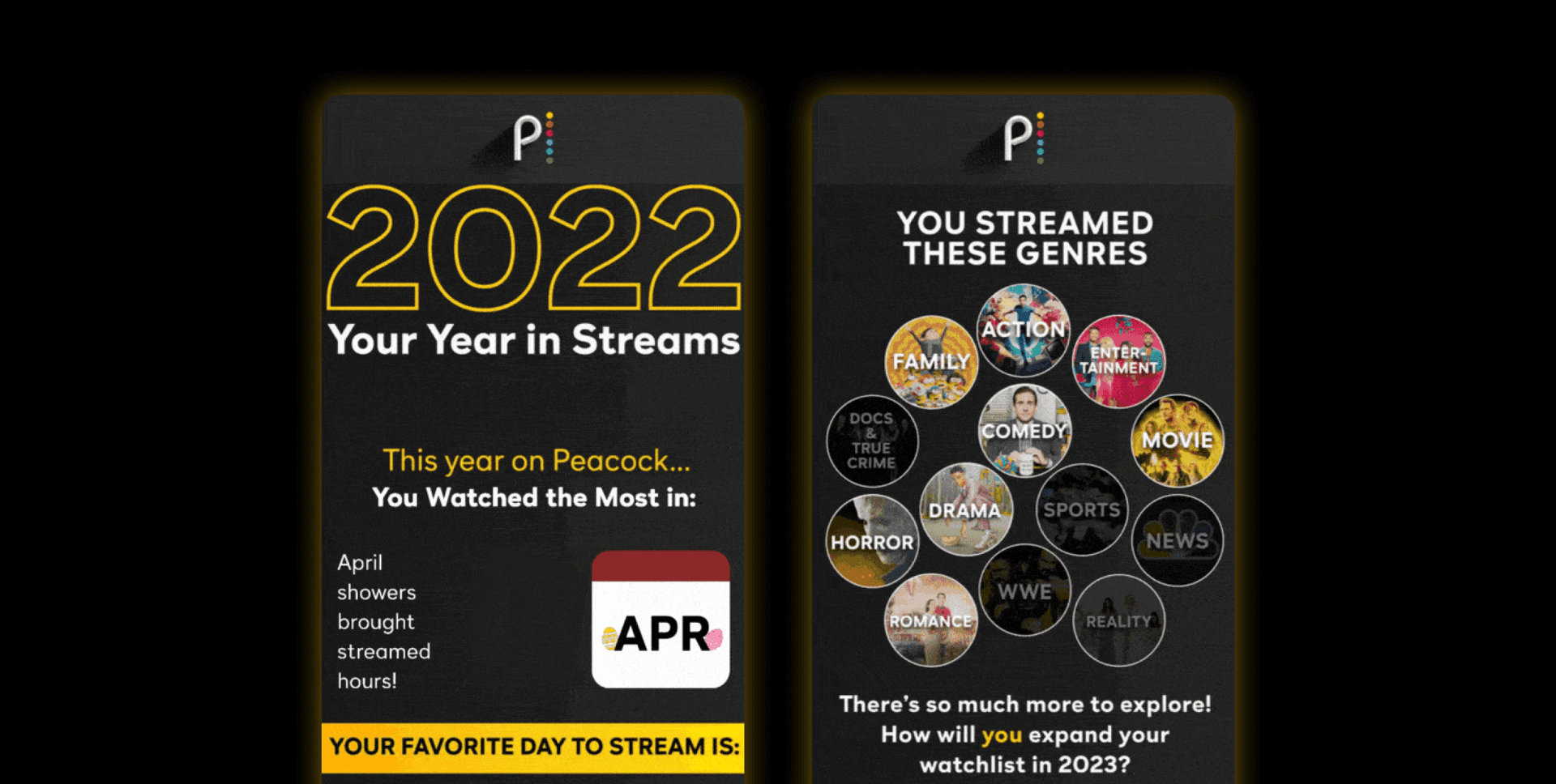 P

2022
Your Year in Streams

This year on Peacock...
You Watched the Most in:

April showers brought streamed hours!

APR

YOUR FAVORITE DAY TO STREAM IS:

P

YOU STREAMED THESE GENRES

ACTION
FAMILY
ENTER-TAINMENT
DOCS & TRUE CRIME
COMEDY
MOVIE
DRAMA
SPORTS
HORROR
NEWS
WWE
ROMANCE
REALITY

There's so much more to explore! How will you expand your watchlist in 2023?